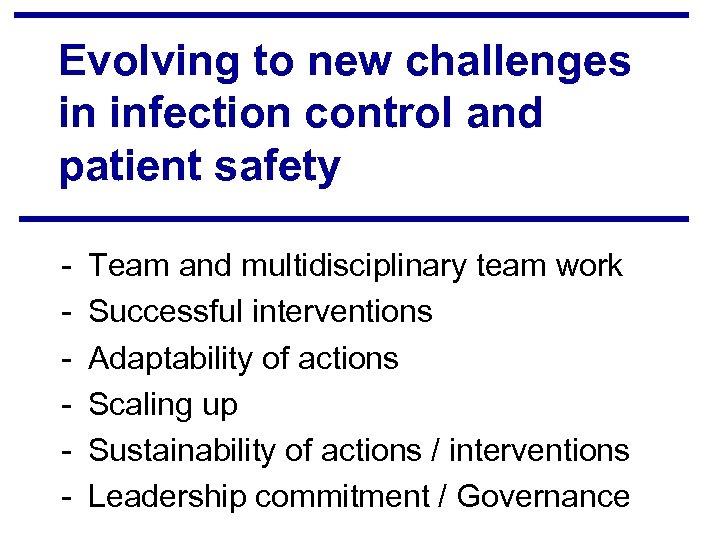 Evolving to new challenges in infection control and patient safety

- Team and multidisciplinary team work
- Successful interventions
- Adaptability of actions
- Scaling up
- Sustainability of actions / interventions
- Leadership commitment / Governance